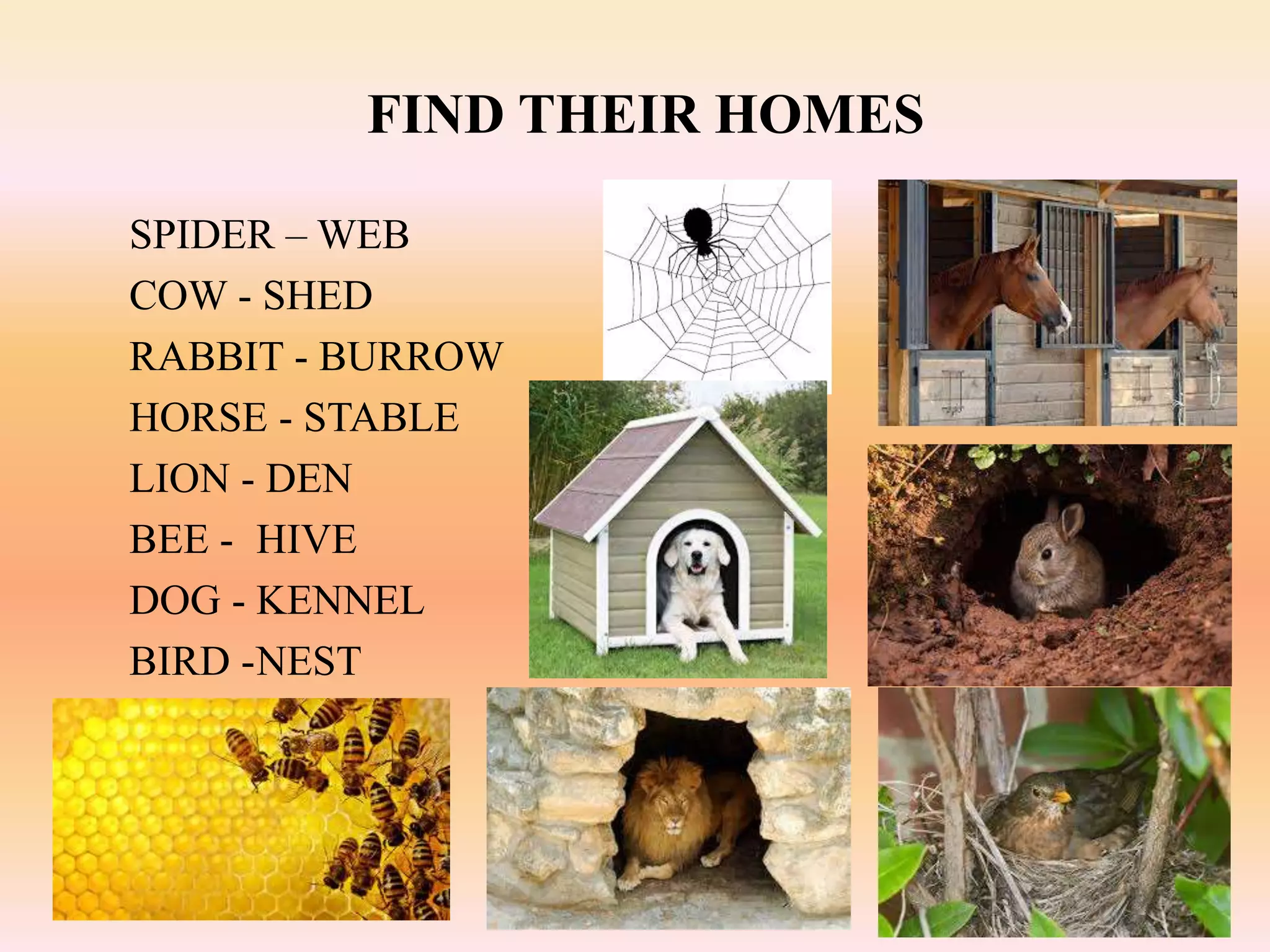 FIND THEIR HOMES

SPIDER – WEB
COW - SHED
RABBIT - BURROW
HORSE - STABLE
LION - DEN
BEE -  HIVE
DOG - KENNEL
BIRD -NEST